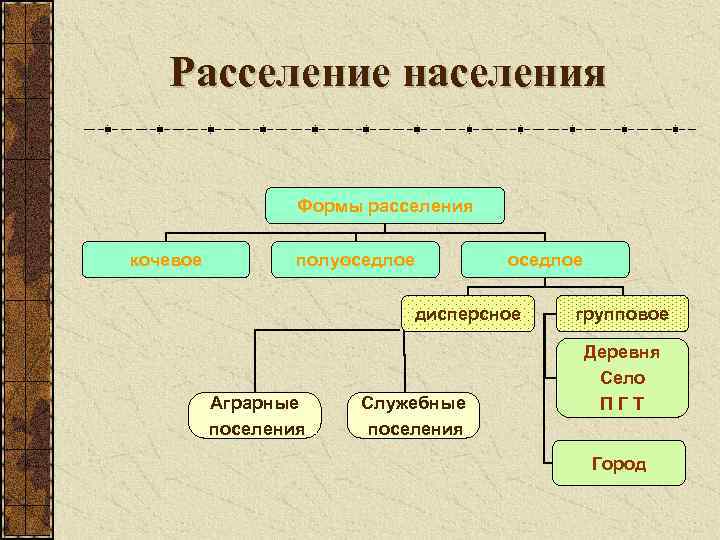 Расселение населения

Формы расселения

кочевое

полуоседлое

оседлое

дисперсное

групповое

Аграрные поселения

Служебные поселения

Деревня
Село
П Г Т

Город